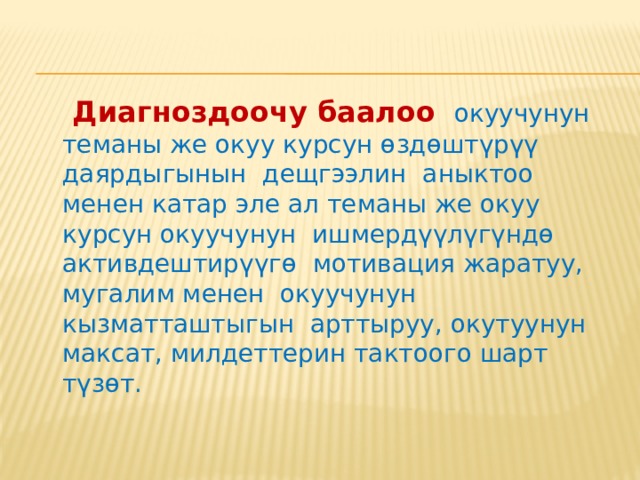 Диагноздоочу баалоо окуучунун теманы же окуу курсун өздөштүрүү даярдыгынын дещгээлин аныктоо менен катар эле ал теманы же окуу курсун окуучунун ишмердүүлүгүндө активдештирүүгө мотивация жаратуу, мугалим менен окуучунун кызматташтыгын арттыруу, окутуунун максат, милдеттерин тактоого шарт түзөт.